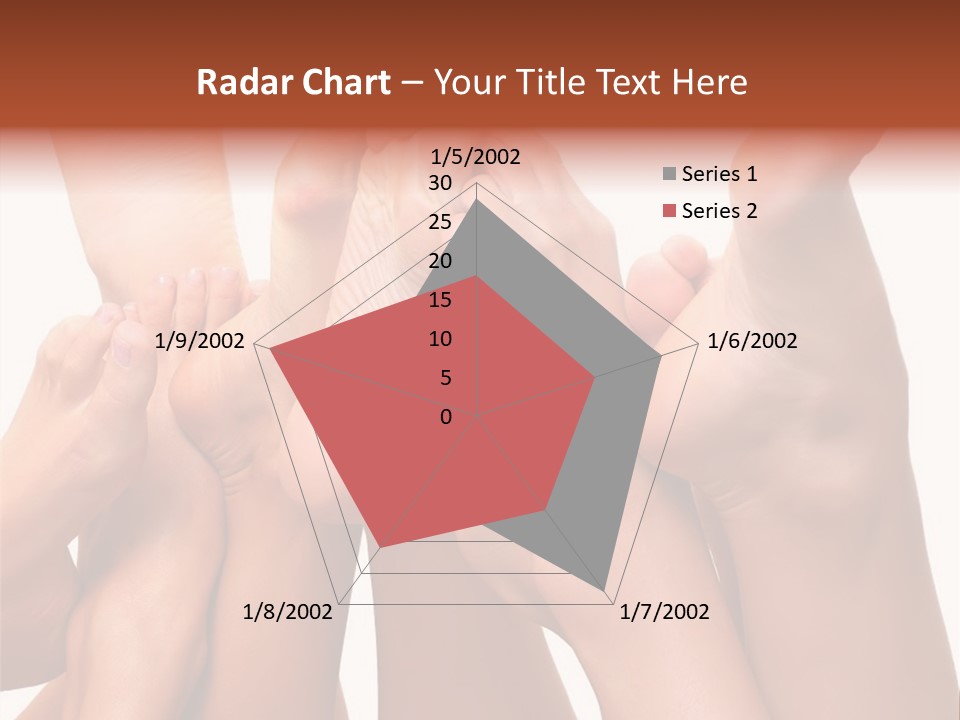 Radar Chart – Your Title Text Here

1/5/2002
30
25
20
15
10
5
0
1/6/2002
1/7/2002
1/8/2002
1/9/2002

Series 1
Series 2